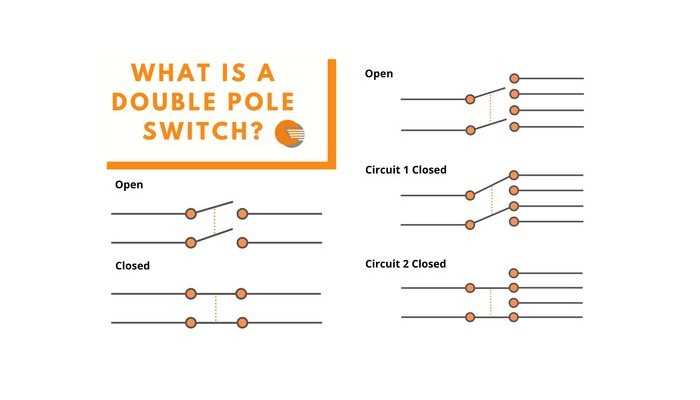 WHAT IS A DOUBLE POLE SWITCH?

Open

Closed

Open

Circuit 1 Closed

Circuit 2 Closed